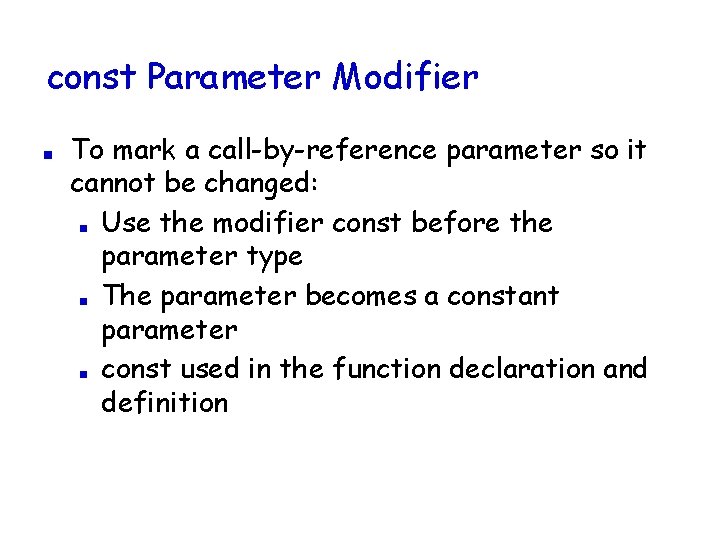 const Parameter Modifier

- To mark a call-by-reference parameter so it cannot be changed:
  - Use the modifier const before the parameter type
  - The parameter becomes a constant parameter
  - const used in the function declaration and definition